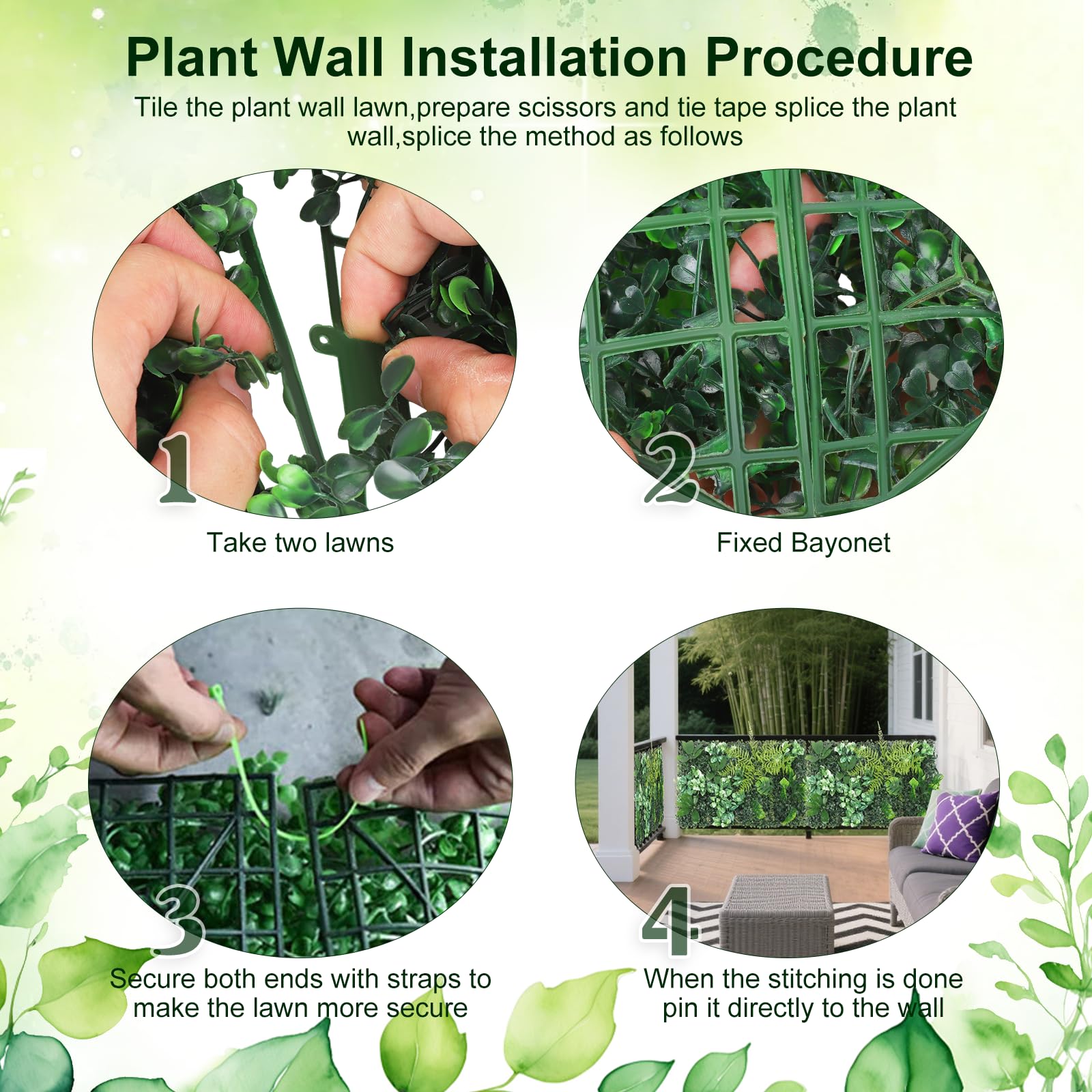 Plant Wall Installation Procedure

Tile the plant wall lawn,prepare scissors and tie tape splice the plant wall,splice the method as follows

1

Take two lawns

2

Fixed Bayonet

3

Secure both ends with straps to make the lawn more secure

4

When the stitching is done pin it directly to the wall